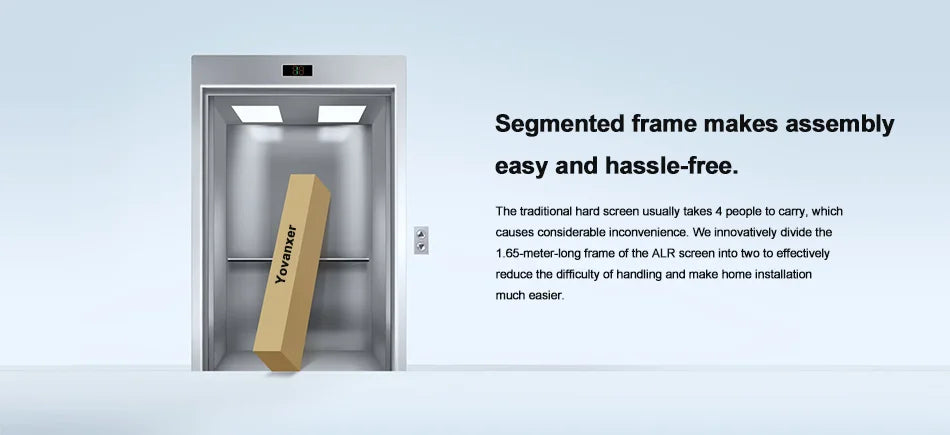 Yovanxer

Segmented frame makes assembly easy and hassle-free.

The traditional hard screen usually takes 4 people to carry, which causes considerable inconvenience. We innovatively divide the 1.65-meter-long frame of the ALR screen into two to effectively reduce the difficulty of handling and make home installation much easier.